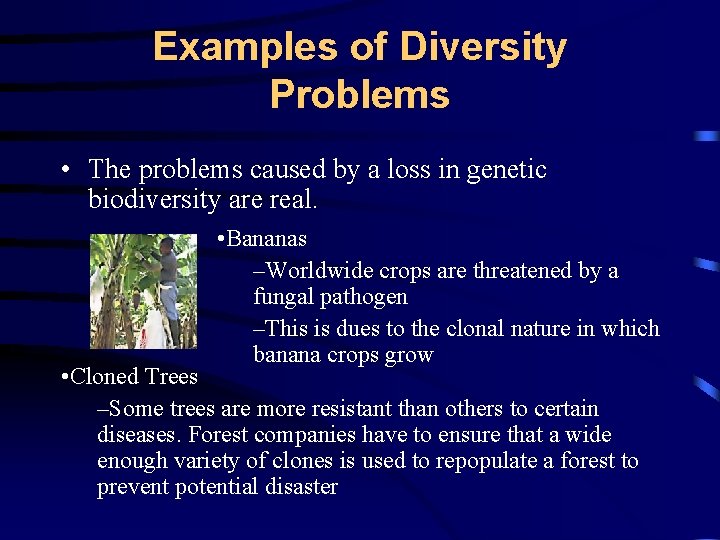 Examples of Diversity Problems

• The problems caused by a loss in genetic biodiversity are real.

•Bananas

–Worldwide crops are threatened by a fungal pathogen

–This is dues to the clonal nature in which banana crops grow

•Cloned Trees

–Some trees are more resistant than others to certain diseases. Forest companies have to ensure that a wide enough variety of clones is used to repopulate a forest to prevent potential disaster